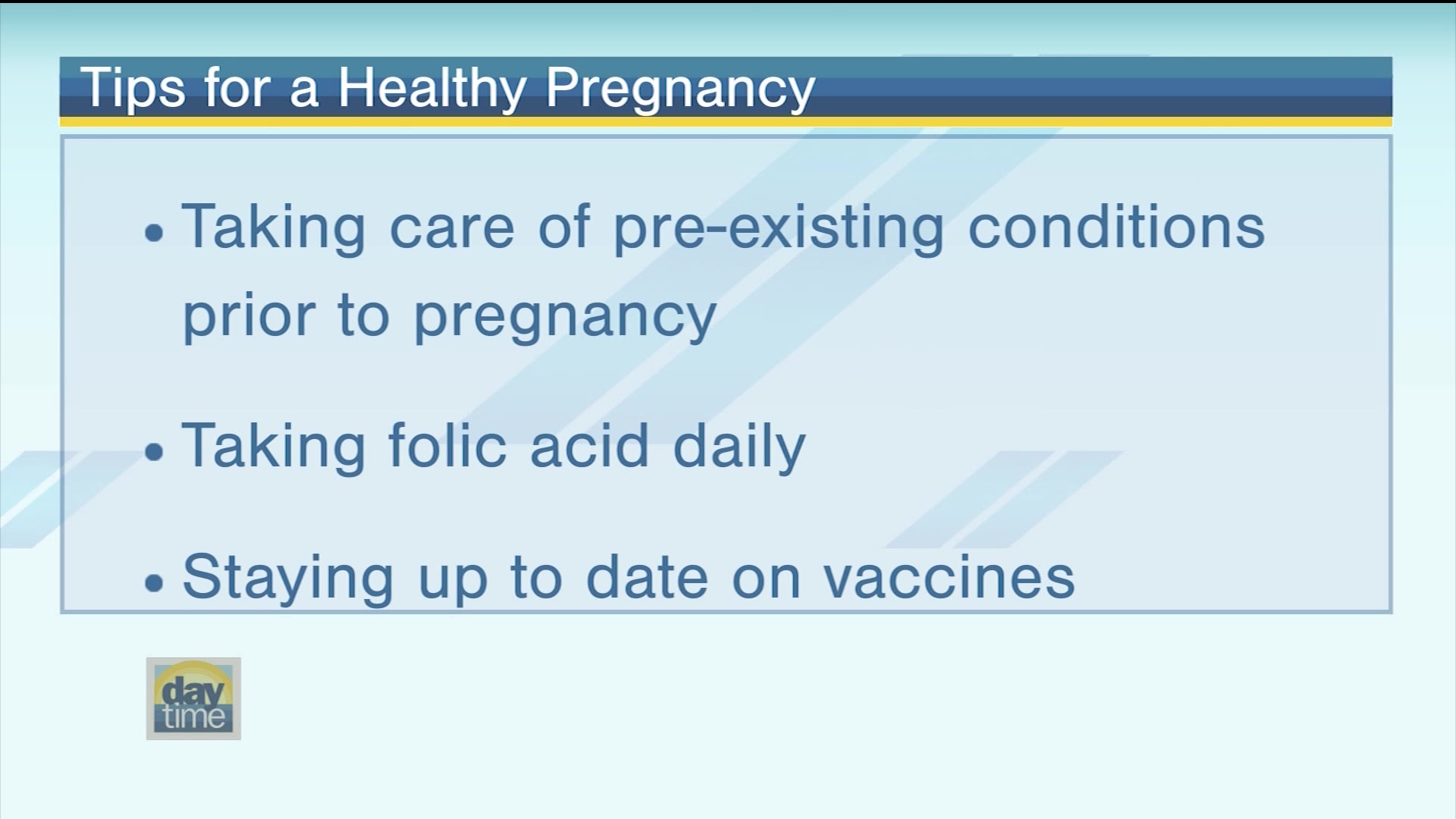 Tips for a Healthy Pregnancy

• Taking care of pre-existing conditions prior to pregnancy

• Taking folic acid daily

• Staying up to date on vaccines

day time